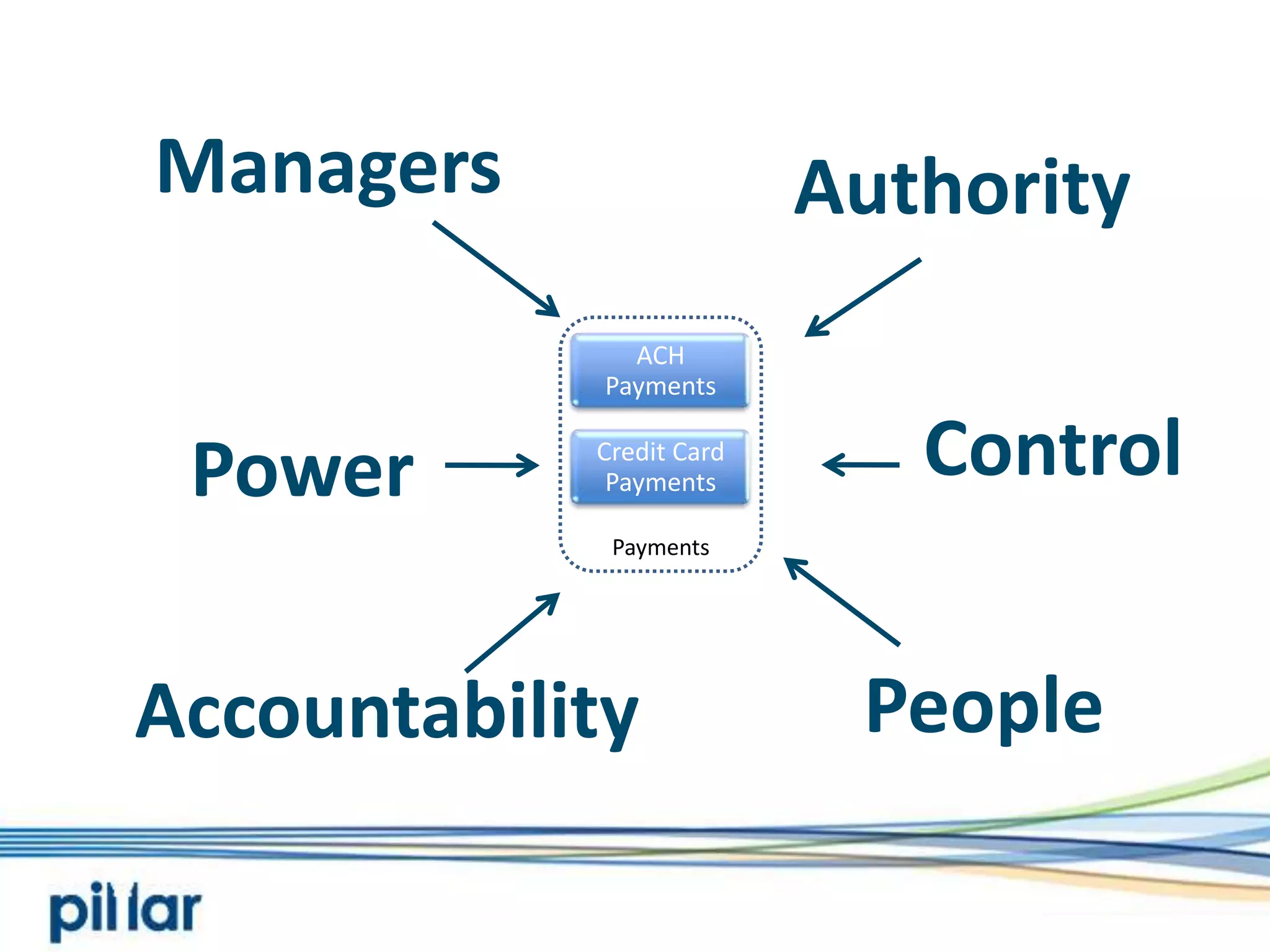 Managers

Authority

ACH Payments

Credit Card Payments

Payments

Power

Control

Accountability

People

pillar